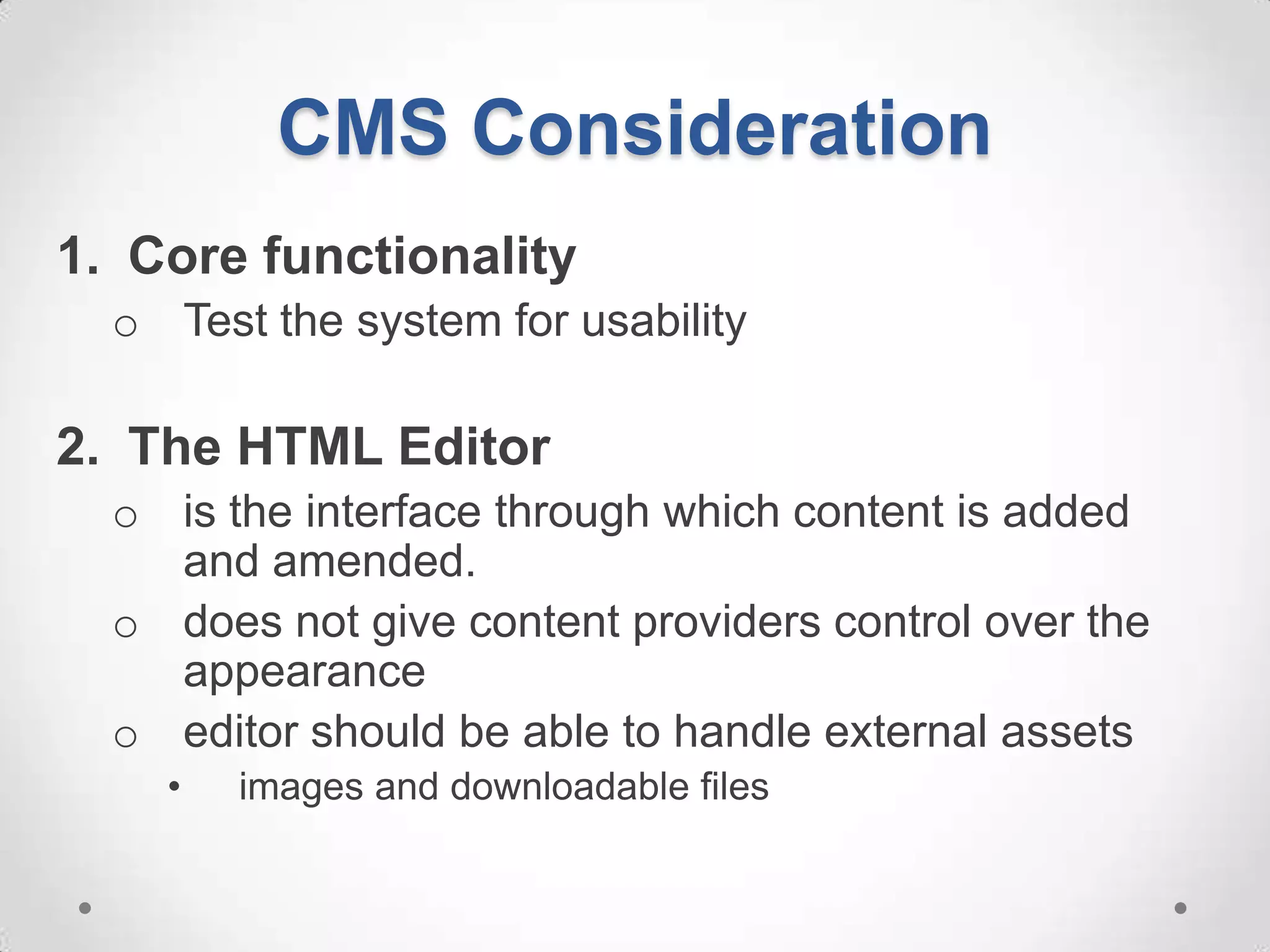 CMS Consideration

1. Core functionality
o Test the system for usability

2. The HTML Editor
o is the interface through which content is added and amended.
o does not give content providers control over the appearance
o editor should be able to handle external assets
• images and downloadable files